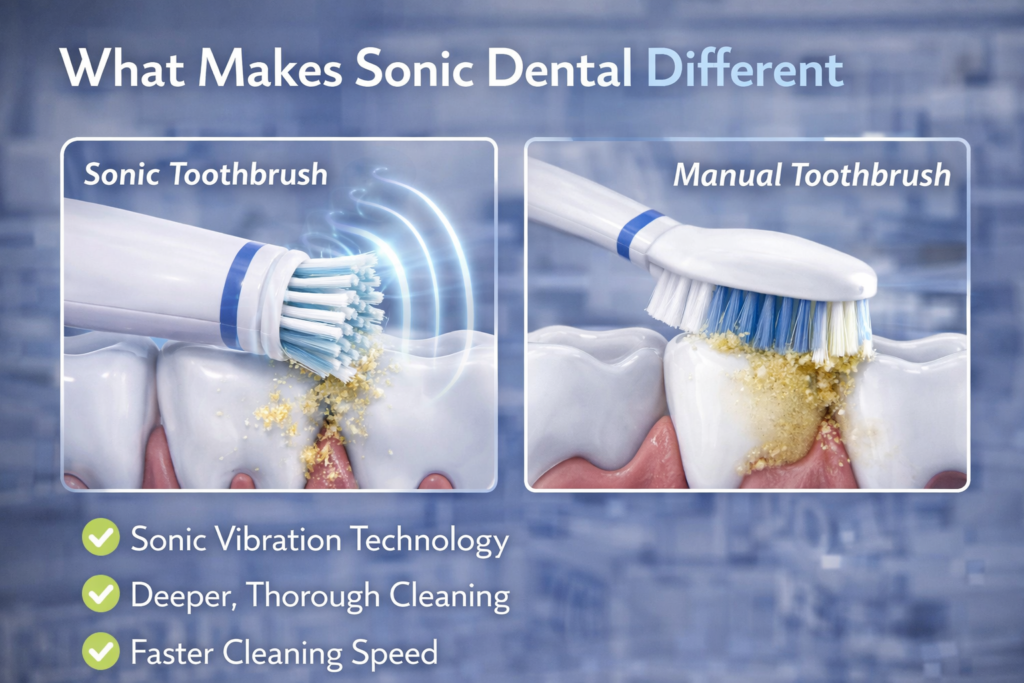 What Makes Sonic Dental Different

Sonic Toothbrush

Manual Toothbrush

Sonic Vibration Technology

Deeper, Thorough Cleaning

Faster Cleaning Speed